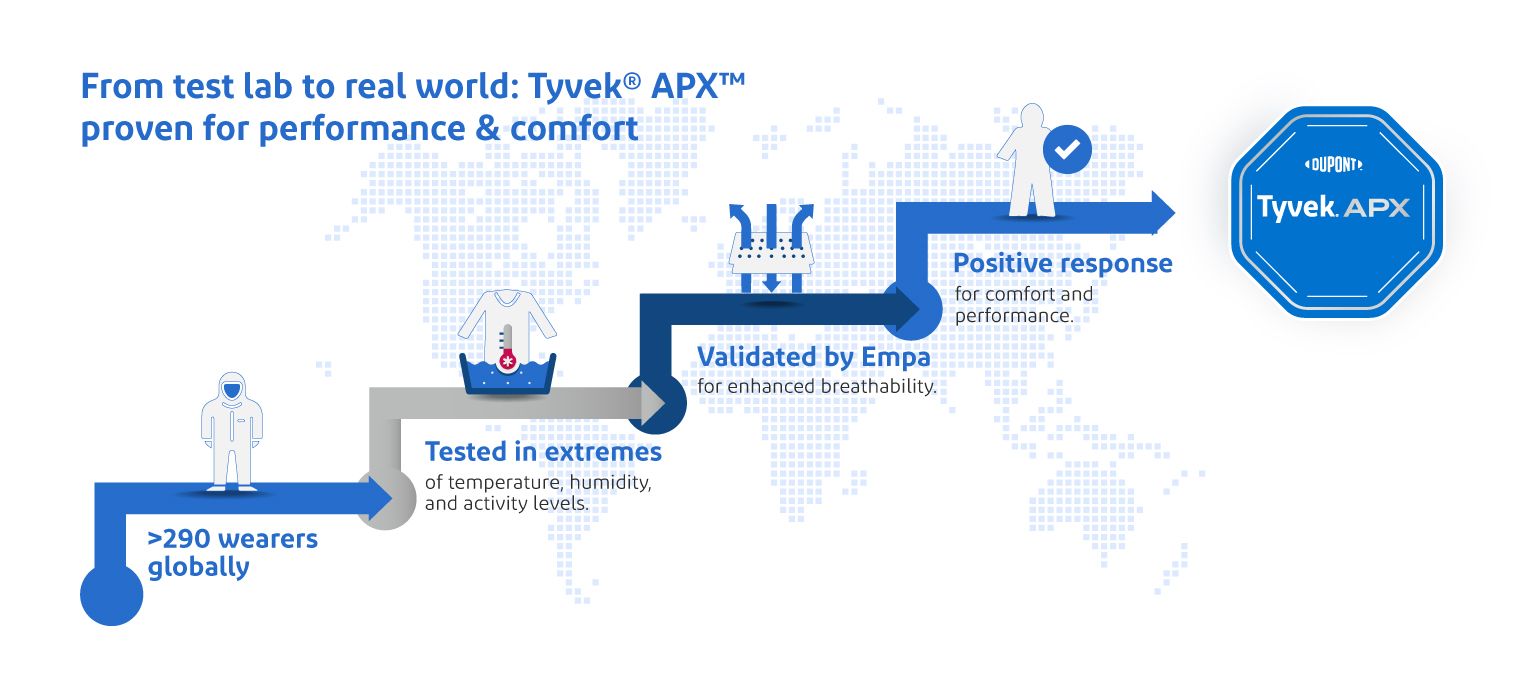 From test lab to real world: Tyvek® APX™ proven for performance & comfort

>290 wearers globally

Tested in extremes
of temperature, humidity, and activity levels.

Validated by Empa
for enhanced breathability.

Positive response
for comfort and performance.

DUPONT
Tyvek. APX